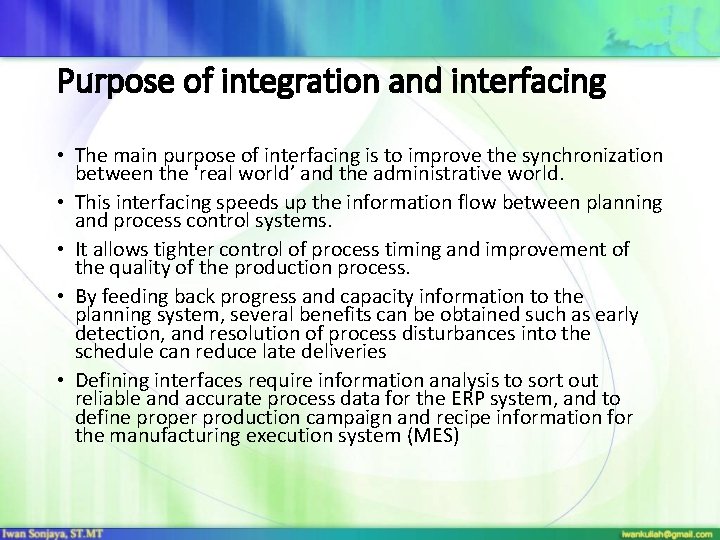 Purpose of integration and interfacing

• The main purpose of interfacing is to improve the synchronization between the 'real world' and the administrative world.

• This interfacing speeds up the information flow between planning and process control systems.

• It allows tighter control of process timing and improvement of the quality of the production process.

• By feeding back progress and capacity information to the planning system, several benefits can be obtained such as early detection, and resolution of process disturbances into the schedule can reduce late deliveries

• Defining interfaces require information analysis to sort out reliable and accurate process data for the ERP system, and to define proper production campaign and recipe information for the manufacturing execution system (MES)

Iwan Sonjaya, ST.MT

iwankuliah@gmail.com